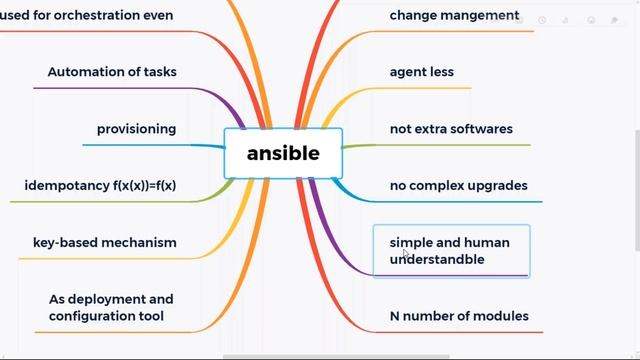 used for orchestration even

Automation of tasks

provisioning

idempotancy f(x(x))=f(x)

key-based mechanism

As deployment and configuration tool

ansible

change mangement

agent less

not extra softwares

no complex upgrades

simple and human understandble

N number of modules